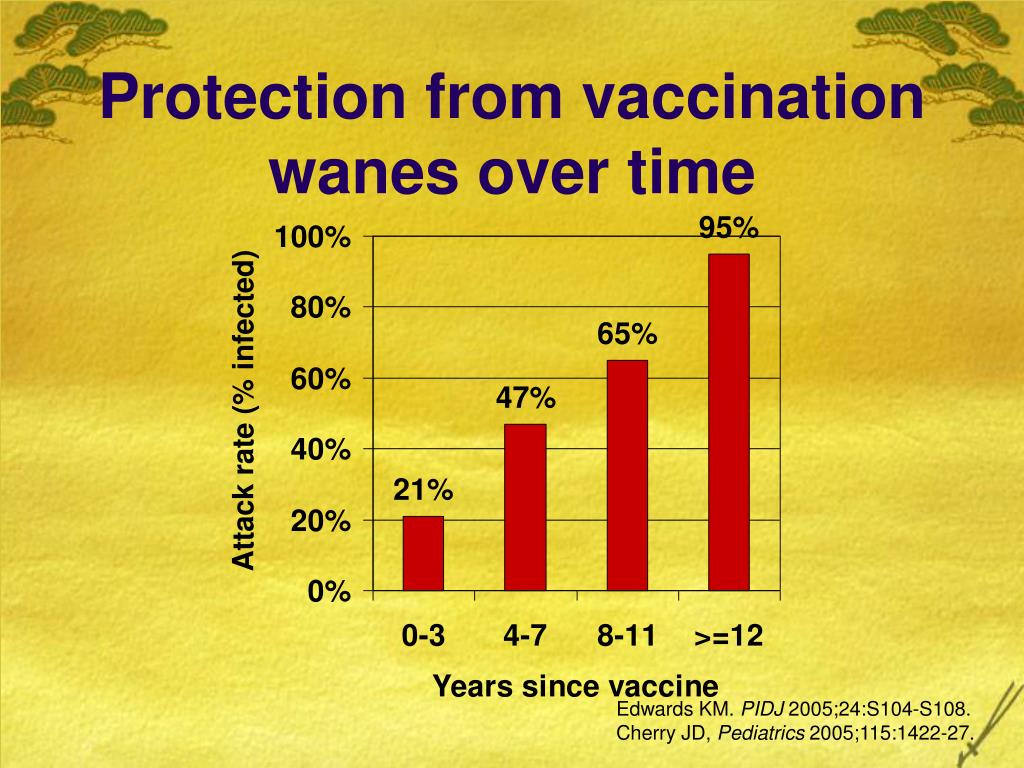 Protection from vaccination wanes over time

Attack rate (% infected)

100%
80%
60%
40%
20%
0%

21%
47%
65%
95%

0-3
4-7
8-11
>=12

Years since vaccine

Edwards KM. PIDJ 2005;24:S104-S108.
Cherry JD, Pediatrics 2005;115:1422-27.